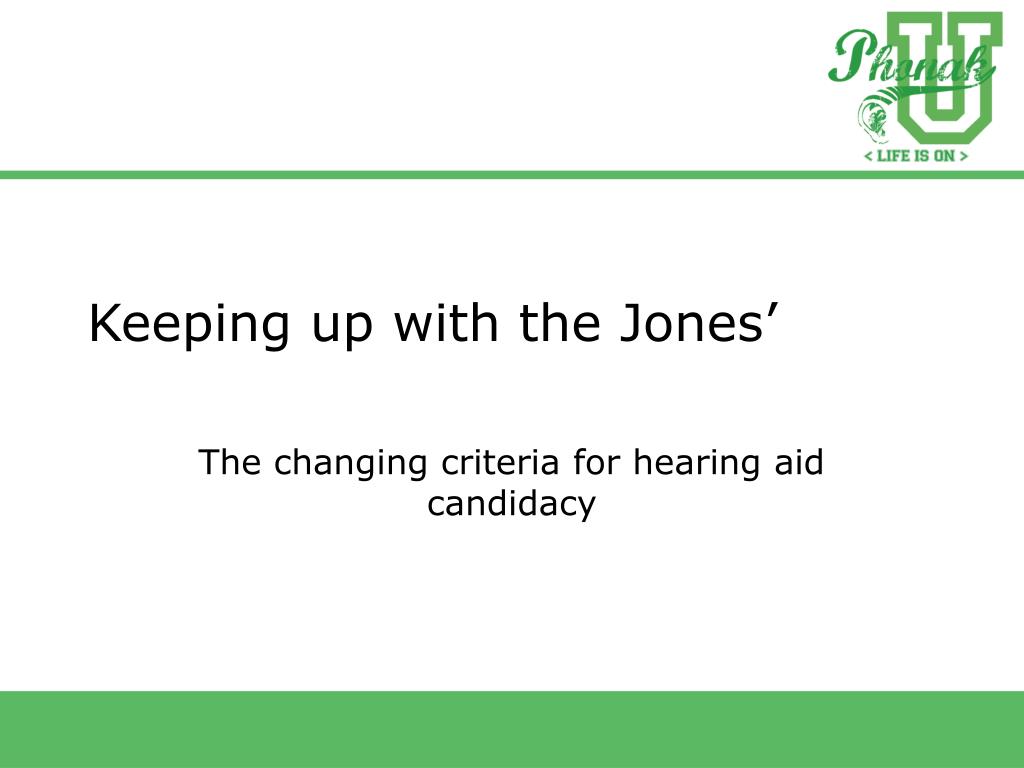 Phonak U
< LIFE IS ON >

Keeping up with the Jones’

The changing criteria for hearing aid candidacy